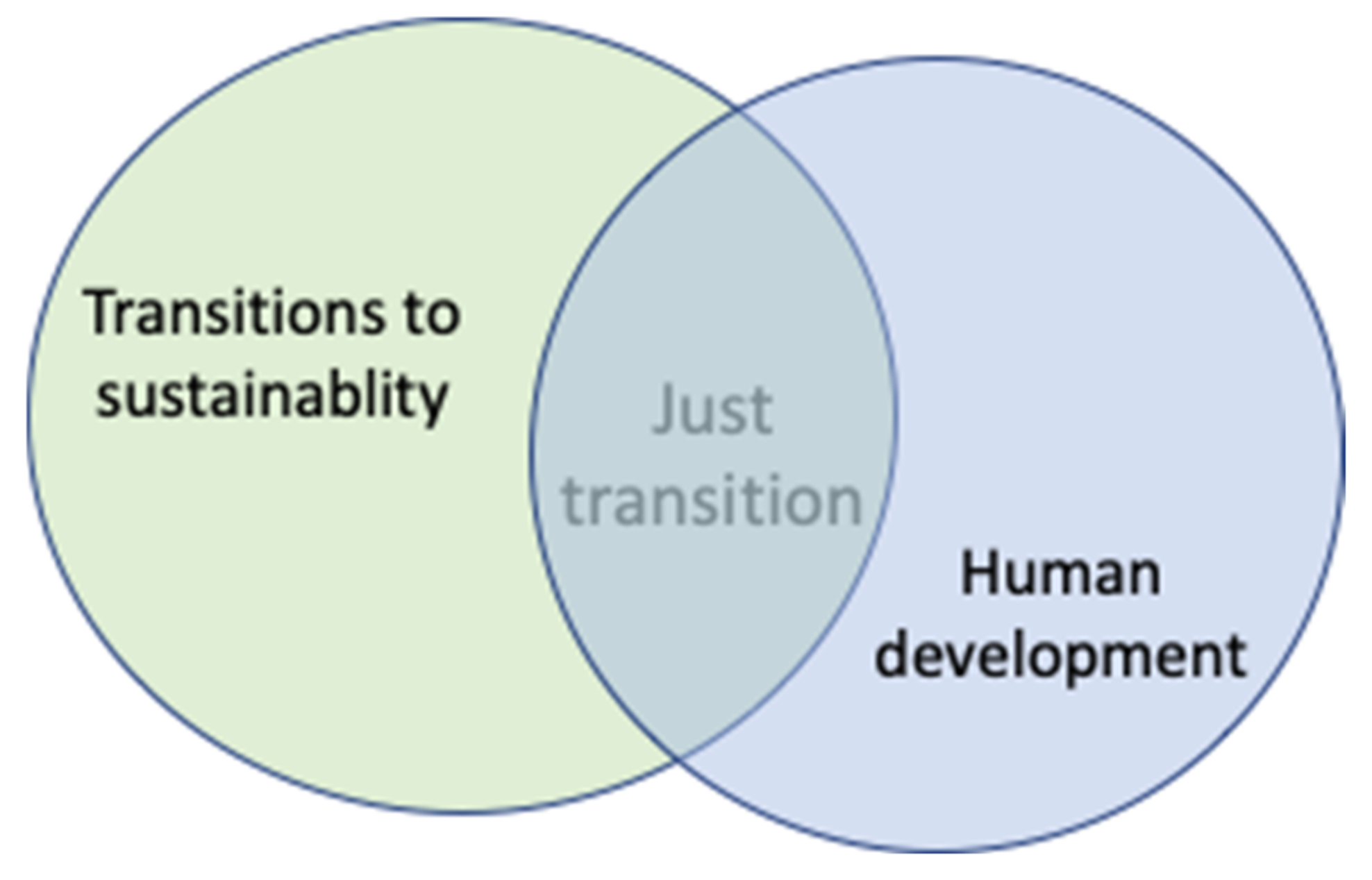 Transitions to sustainablity

Just transition

Human development